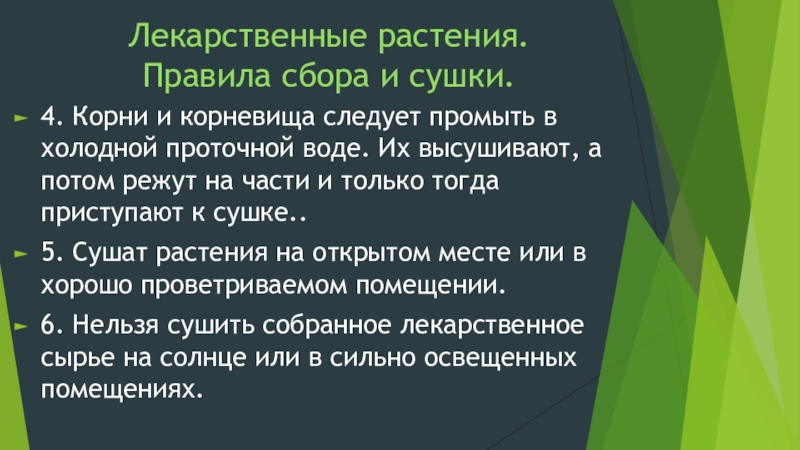 Лекарственные растения. Правила сбора и сушки.

4. Корни и корневища следует промыть в холодной проточной воде. Их высушивают, а потом режут на части и только тогда приступают к сушке..

5. Сушат растения на открытом месте или в хорошо проветриваемом помещении.

6. Нельзя сушить собранное лекарственное сырье на солнце или в сильно освещенных помещениях.